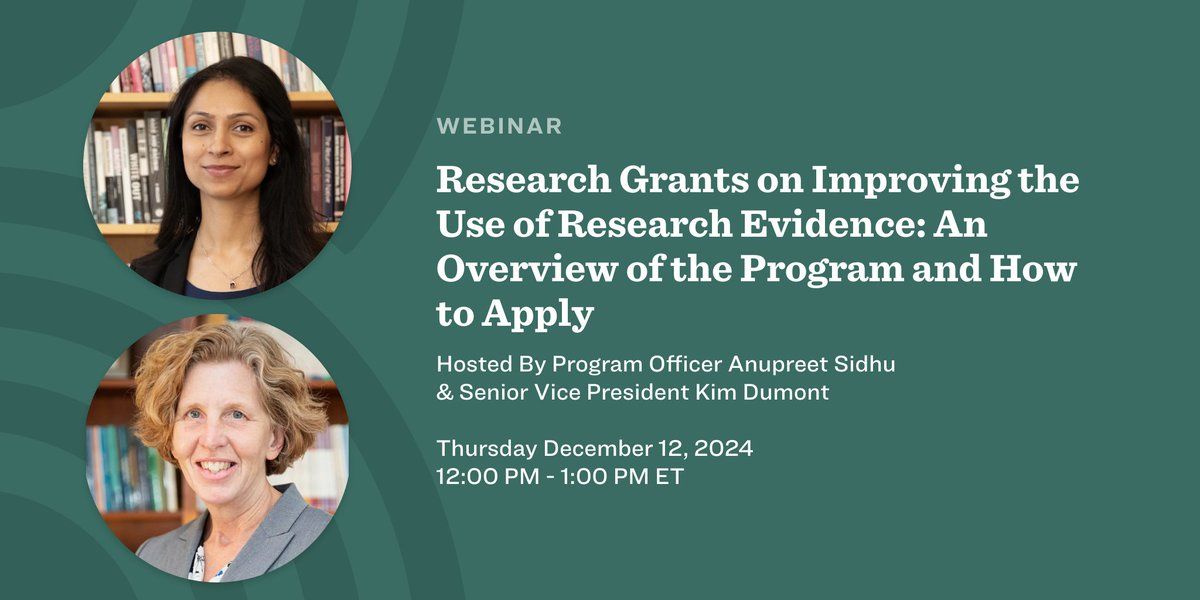 WEBINAR

Research Grants on Improving the Use of Research Evidence: An Overview of the Program and How to Apply

Hosted By Program Officer Anupreet Sidhu & Senior Vice President Kim Dumont

Thursday December 12, 2024
12:00 PM - 1:00 PM ET